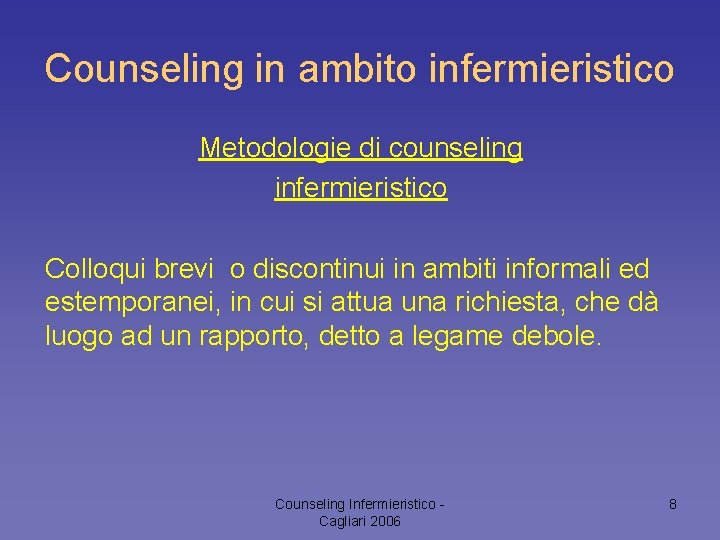 Counseling in ambito infermieristico

Metodologie di counseling infermieristico

Colloqui brevi o discontinui in ambiti informali ed estemporanei, in cui si attua una richiesta, che dà luogo ad un rapporto, detto a legame debole.

Counseling Infermieristico - Cagliari 2006

8